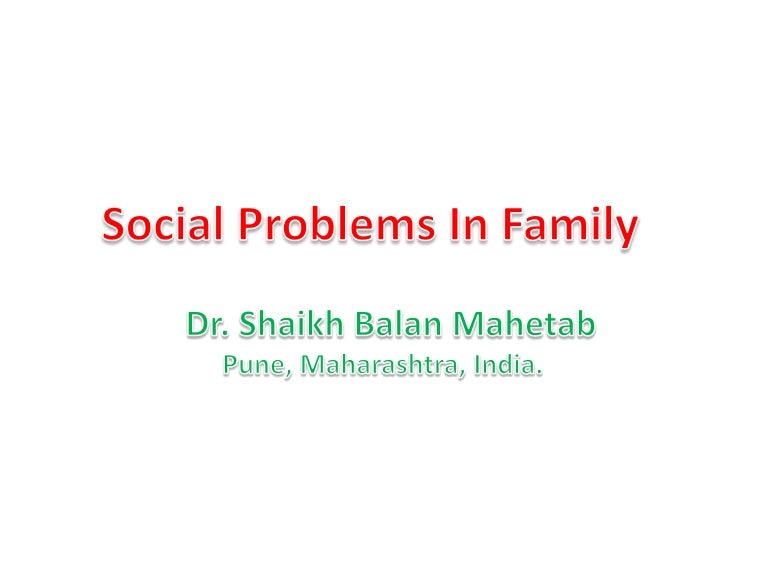 Social Problems In Family

Dr. Shaikh Balan Mahetab
Pune, Maharashtra, India.